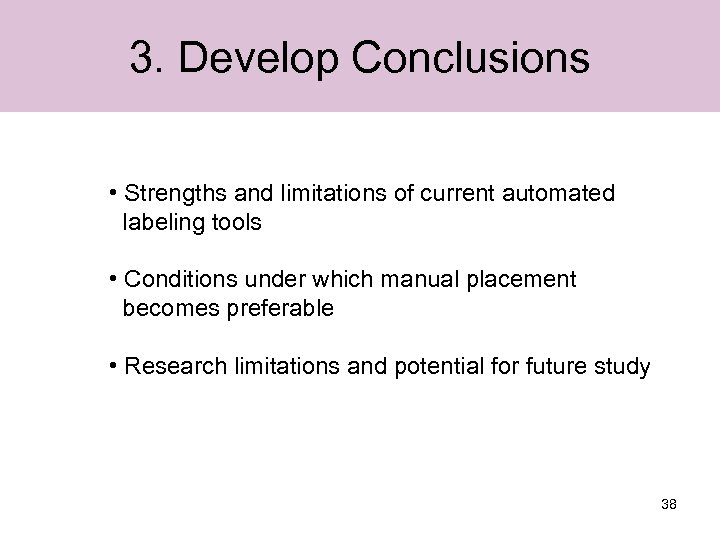 3. Develop Conclusions

• Strengths and limitations of current automated labeling tools

• Conditions under which manual placement becomes preferable

• Research limitations and potential for future study

38